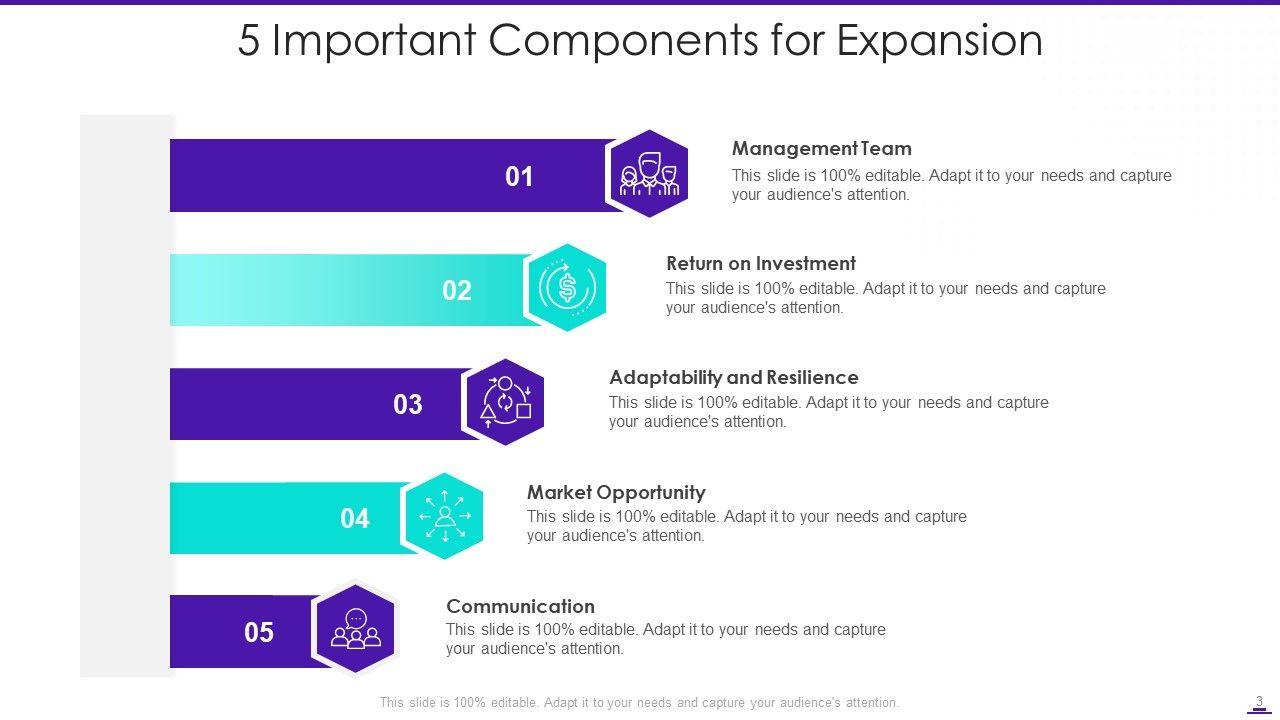 5 Important Components for Expansion

01

Management Team
This slide is 100% editable. Adapt it to your needs and capture your audience's attention.

02

Return on Investment
This slide is 100% editable. Adapt it to your needs and capture your audience's attention.

03

Adaptability and Resilience
This slide is 100% editable. Adapt it to your needs and capture your audience's attention.

04

Market Opportunity
This slide is 100% editable. Adapt it to your needs and capture your audience's attention.

05

Communication
This slide is 100% editable. Adapt it to your needs and capture your audience's attention.

This slide is 100% editable. Adapt it to your needs and capture your audience's attention.

3